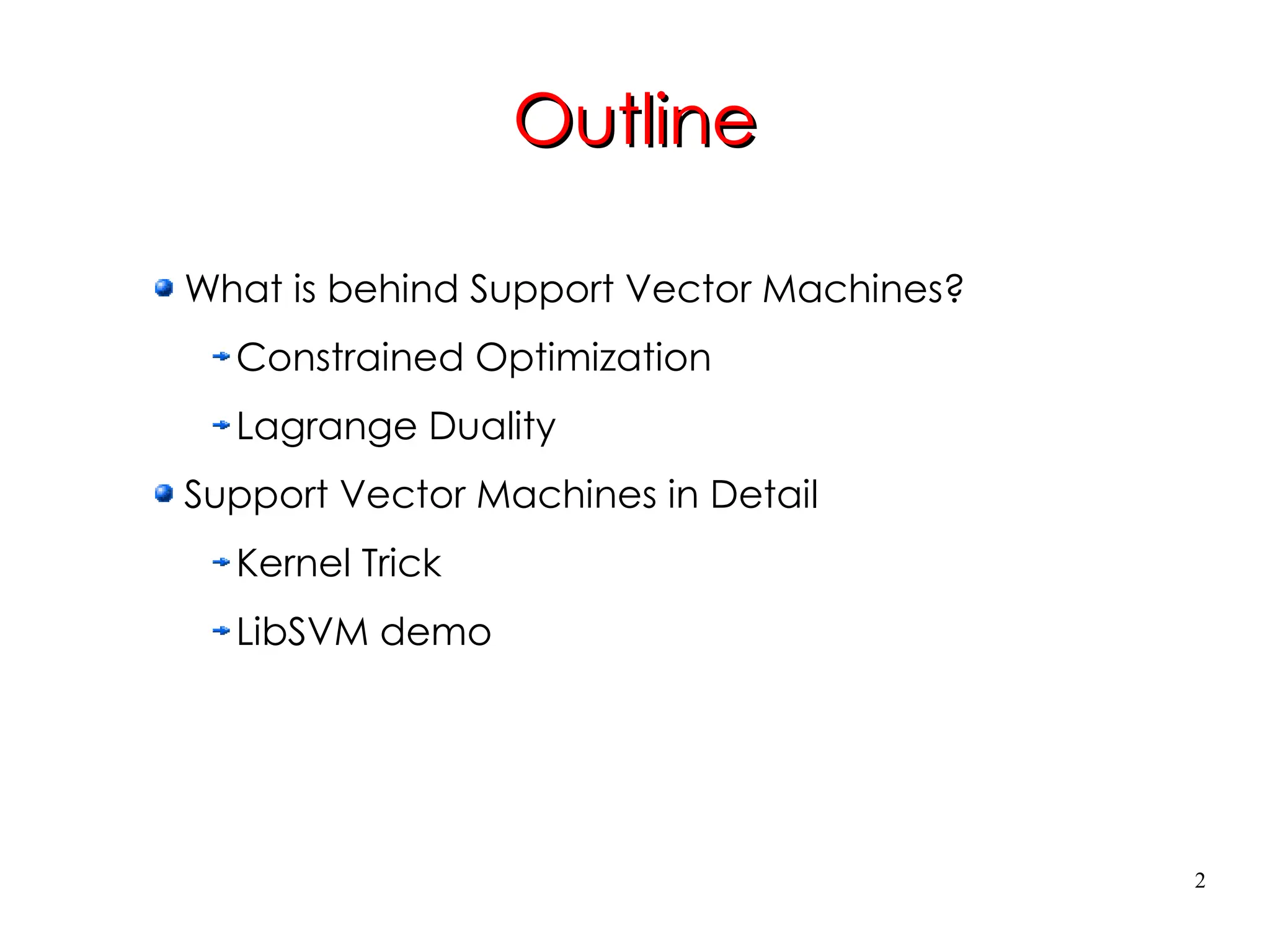 Outline

What is behind Support Vector Machines?

Constrained Optimization

Lagrange Duality

Support Vector Machines in Detail

Kernel Trick

LibSVM demo

2